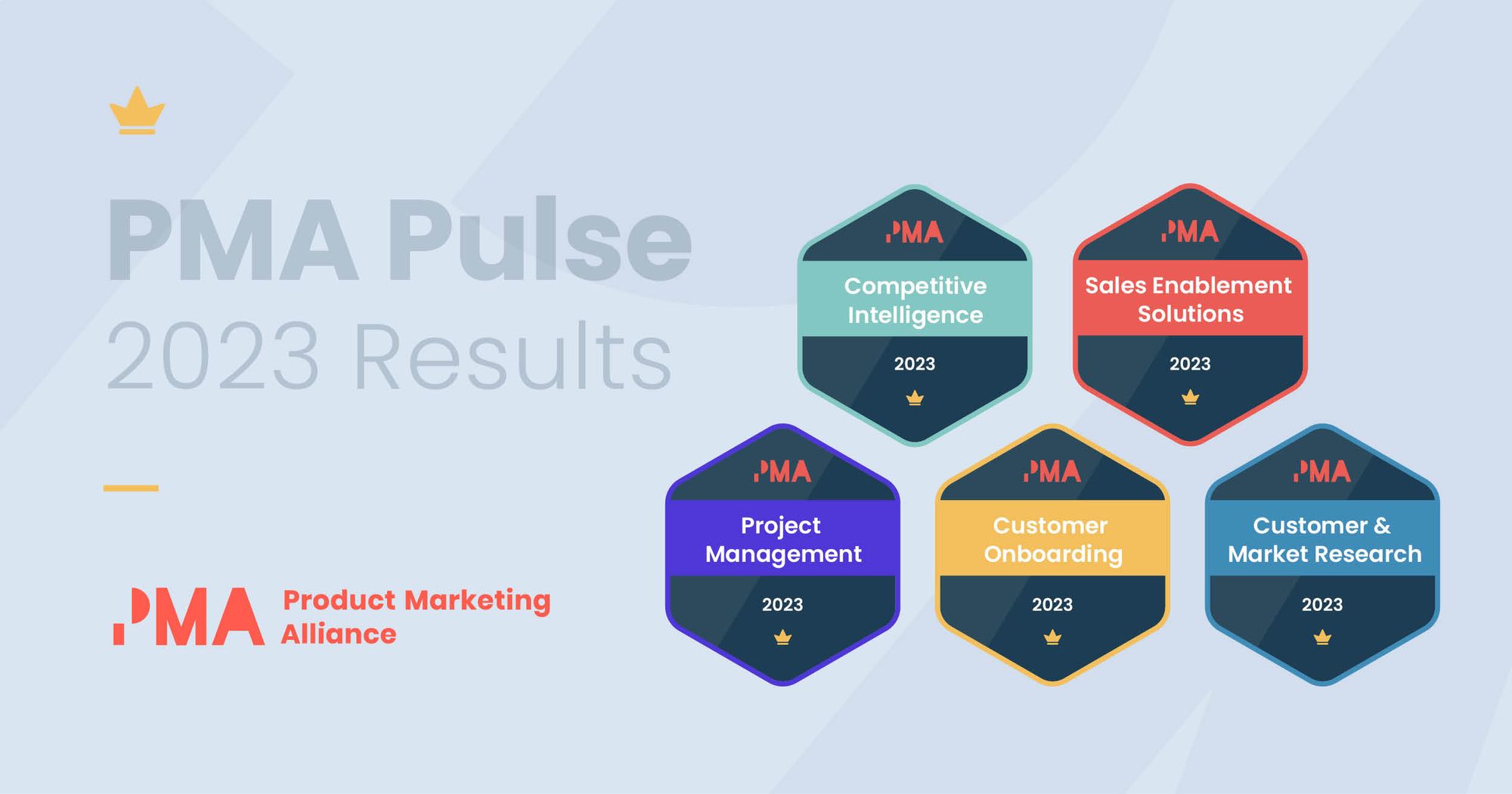 PMA Pulse
2023 Results

PMA Product Marketing Alliance

PMA
Competitive Intelligence
2023

PMA
Sales Enablement Solutions
2023

PMA
Project Management
2023

PMA
Customer Onboarding
2023

PMA
Customer & Market Research
2023